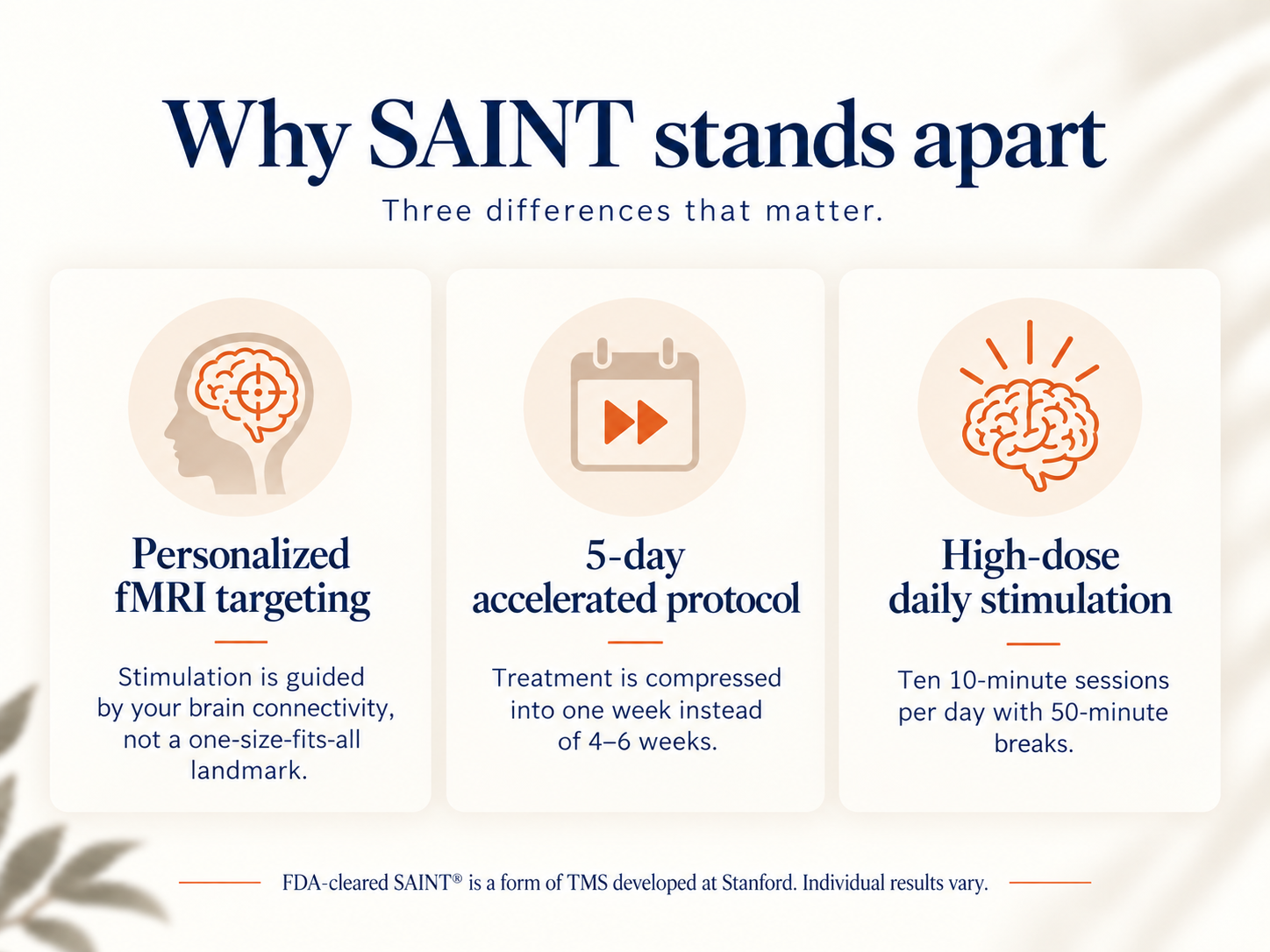 Why SAINT stands apart

Three differences that matter.

Personalized fMRI targeting

Stimulation is guided by your brain connectivity, not a one-size-fits-all landmark.

5-day accelerated protocol

Treatment is compressed into one week instead of 4–6 weeks.

High-dose daily stimulation

Ten 10-minute sessions per day with 50-minute breaks.

FDA-cleared SAINT® is a form of TMS developed at Stanford. Individual results vary.